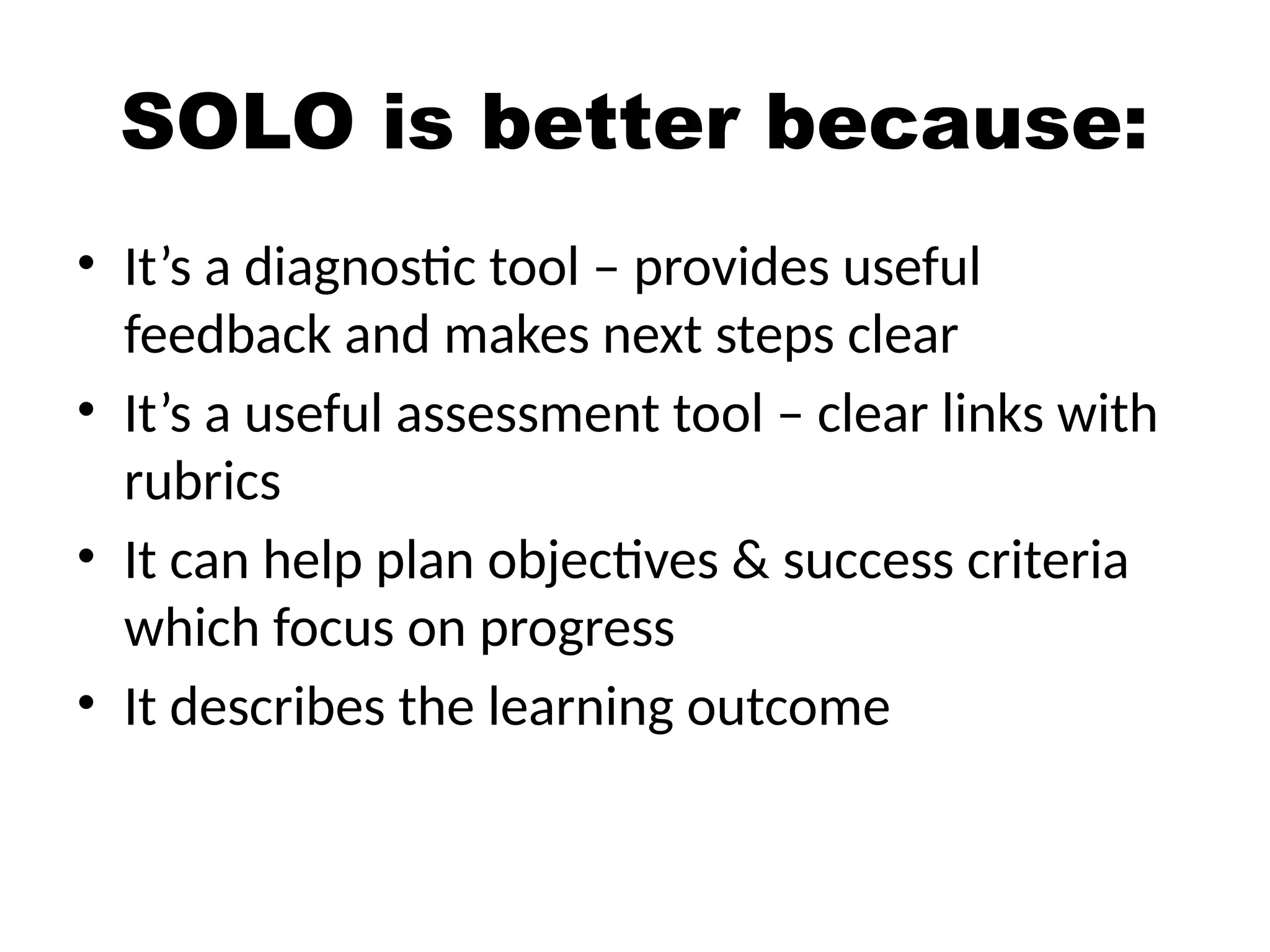 SOLO is better because:

• It’s a diagnostic tool – provides useful feedback and makes next steps clear
• It’s a useful assessment tool – clear links with rubrics
• It can help plan objectives & success criteria which focus on progress
• It describes the learning outcome